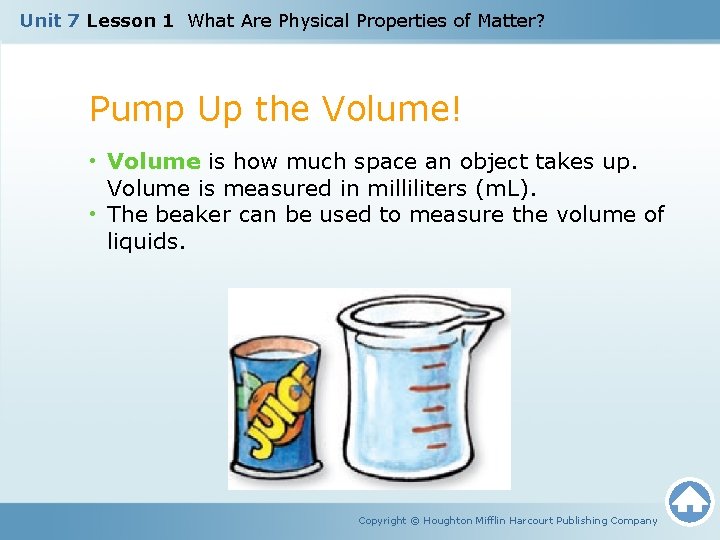 Unit 7 Lesson 1 What Are Physical Properties of Matter?

Pump Up the Volume!

• Volume is how much space an object takes up. Volume is measured in milliliters (mL).
• The beaker can be used to measure the volume of liquids.

JUICE

Copyright © Houghton Mifflin Harcourt Publishing Company